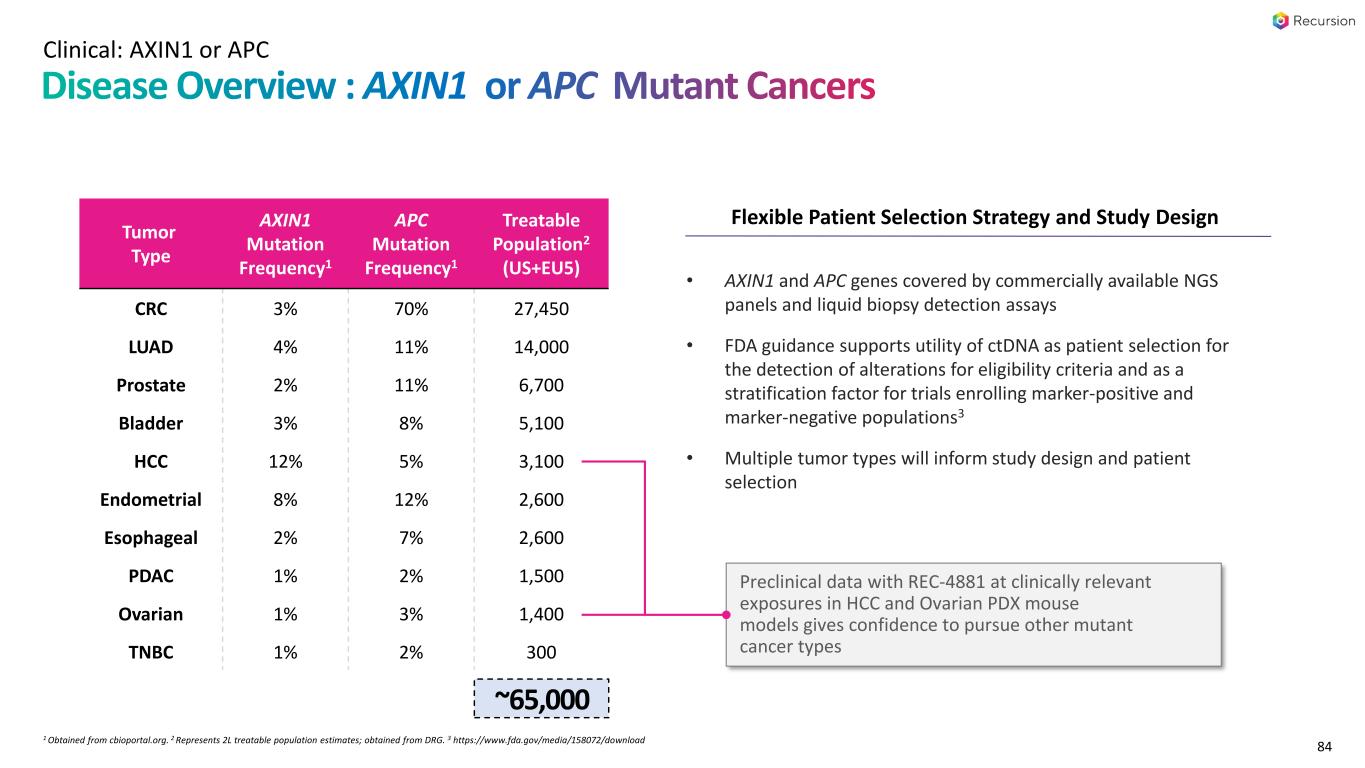 Recursion

Clinical: AXIN1 or APC

Disease Overview : AXIN1 or APC Mutant Cancers

| Tumor Type | AXIN1 Mutation Frequency$^1$ | APC Mutation Frequency$^1$ | Treatable Population$^2$ (US+EU5) |
|---|---|---|---|
| CRC | 3% | 70% | 27,450 |
| LUAD | 4% | 11% | 14,000 |
| Prostate | 2% | 11% | 6,700 |
| Bladder | 3% | 8% | 5,100 |
| HCC | 12% | 5% | 3,100 |
| Endometrial | 8% | 12% | 2,600 |
| Esophageal | 2% | 7% | 2,600 |
| PDAC | 1% | 2% | 1,500 |
| Ovarian | 1% | 3% | 1,400 |
| TNBC | 1% | 2% | 300 |

~65,000

Flexible Patient Selection Strategy and Study Design

• AXIN1 and APC genes covered by commercially available NGS panels and liquid biopsy detection assays

• FDA guidance supports utility of ctDNA as patient selection for the detection of alterations for eligibility criteria and as a stratification factor for trials enrolling marker-positive and marker-negative populations$^3$

• Multiple tumor types will inform study design and patient selection

Preclinical data with REC-4881 at clinically relevant exposures in HCC and Ovarian PDX mouse models gives confidence to pursue other mutant cancer types

$^1$ Obtained from cbioportal.org. $^2$ Represents 2L treatable population estimates; obtained from DRG. $^3$ https://www.fda.gov/media/158072/download

84